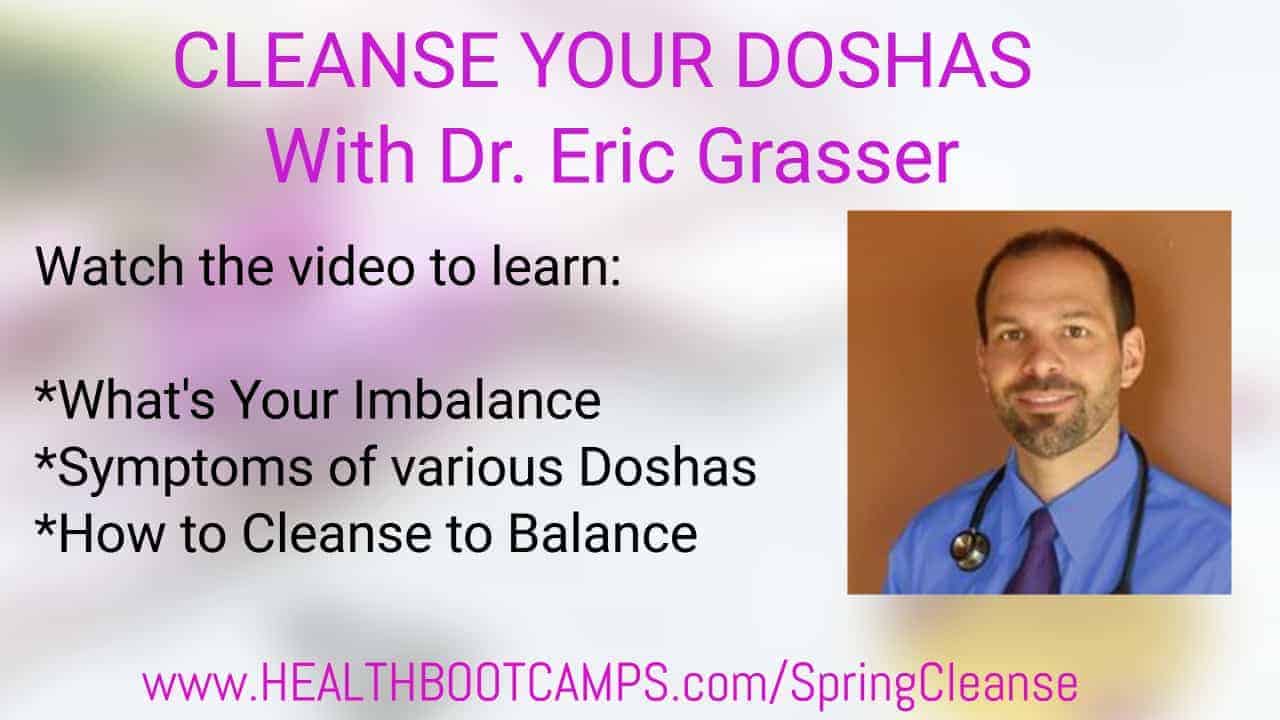 CLEANSE YOUR DOSHAS
With Dr. Eric Grasser

Watch the video to learn:

*What's Your Imbalance
*Symptoms of various Doshas
*How to Cleanse to Balance

www.HEALTHBOOTCAMPS.com/SpringCleanse